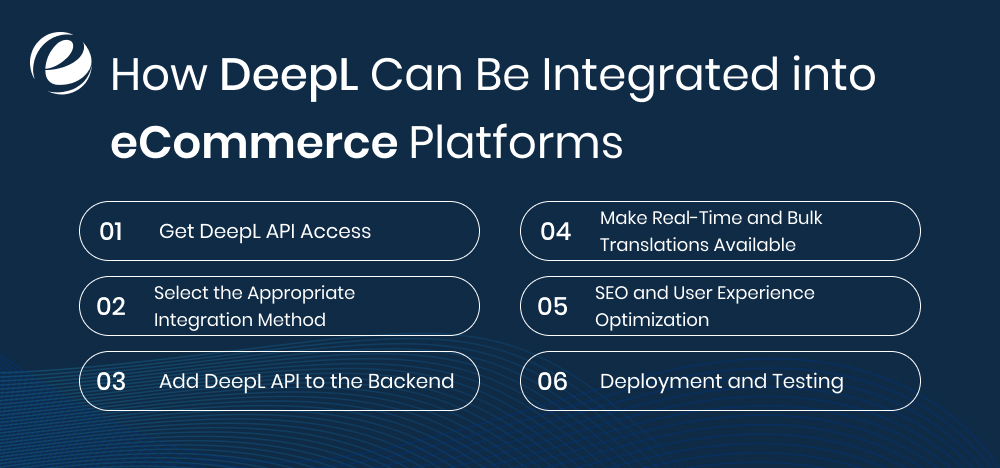 How DeepL Can Be Integrated into eCommerce Platforms

01 Get DeepL API Access

02 Select the Appropriate Integration Method

03 Add DeepL API to the Backend

04 Make Real-Time and Bulk Translations Available

05 SEO and User Experience Optimization

06 Deployment and Testing